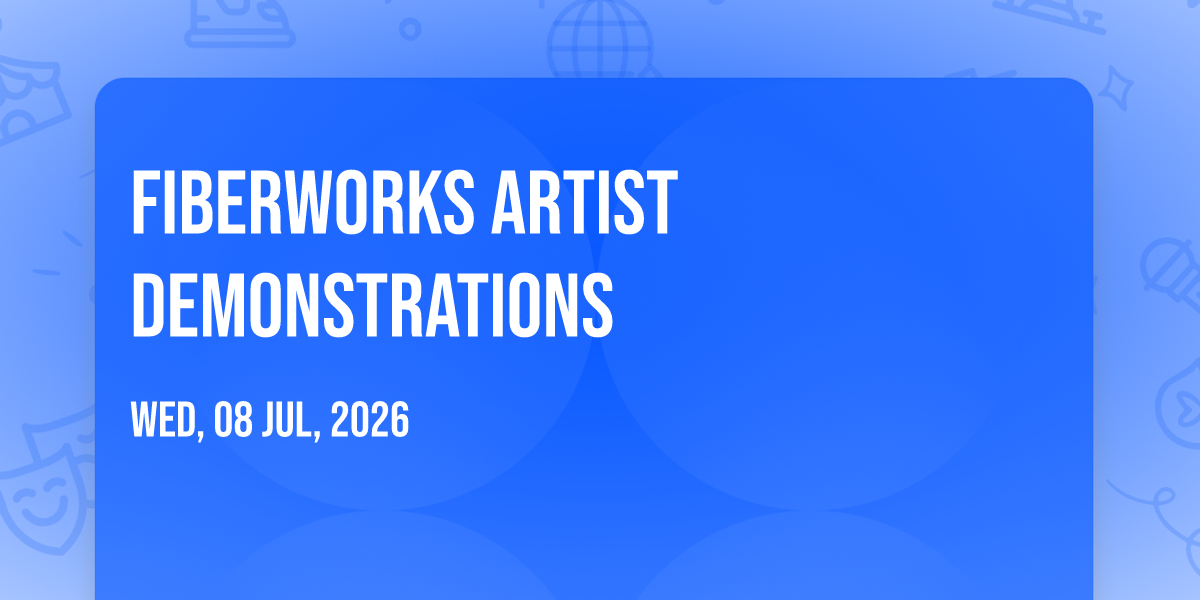 FIBERWORKS ARTIST DEMONSTRATIONS

WED, 08 JUL, 2026